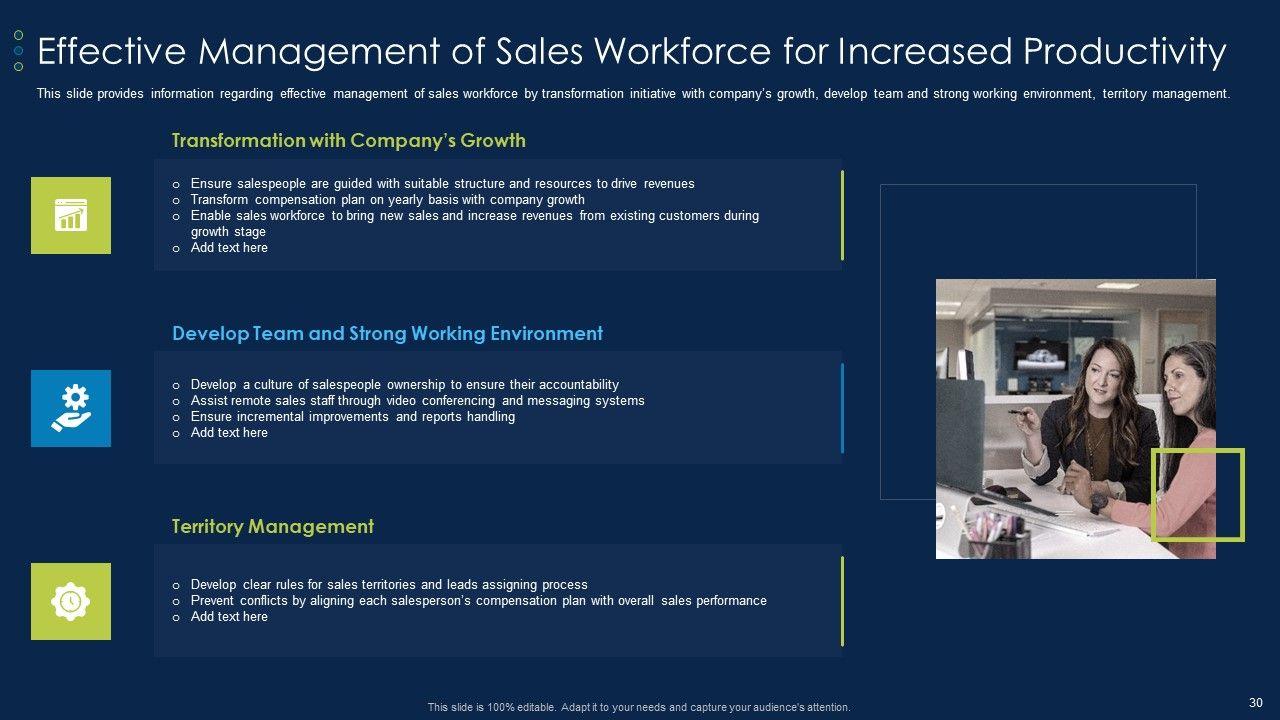 Effective Management of Sales Workforce for Increased Productivity

This slide provides information regarding effective management of sales workforce by transformation initiative with company's growth, develop team and strong working environment, territory management.

Transformation with Company's Growth

o Ensure salespeople are guided with suitable structure and resources to drive revenues
o Transform compensation plan on yearly basis with company growth
o Enable sales workforce to bring new sales and increase revenues from existing customers during growth stage
o Add text here

Develop Team and Strong Working Environment

o Develop a culture of salespeople ownership to ensure their accountability
o Assist remote sales staff through video conferencing and messaging systems
o Ensure incremental improvements and reports handling
o Add text here

Territory Management

o Develop clear rules for sales territories and leads assigning process
o Prevent conflicts by aligning each salesperson's compensation plan with overall sales performance
o Add text here

This slide is 100% editable. Adapt it to your needs and capture your audience's attention.

30